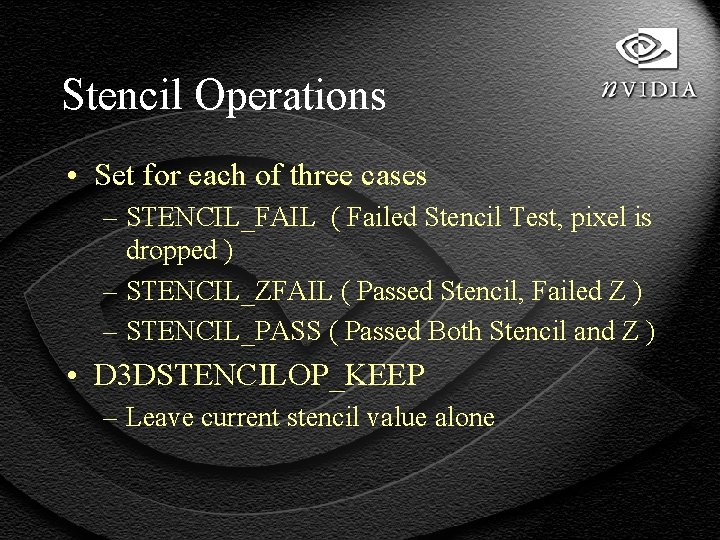 Stencil Operations

nVIDIA

• Set for each of three cases
– STENCIL_FAIL ( Failed Stencil Test, pixel is dropped )
– STENCIL_ZFAIL ( Passed Stencil, Failed Z )
– STENCIL_PASS ( Passed Both Stencil and Z )
• D3DSTENCILOP_KEEP
– Leave current stencil value alone